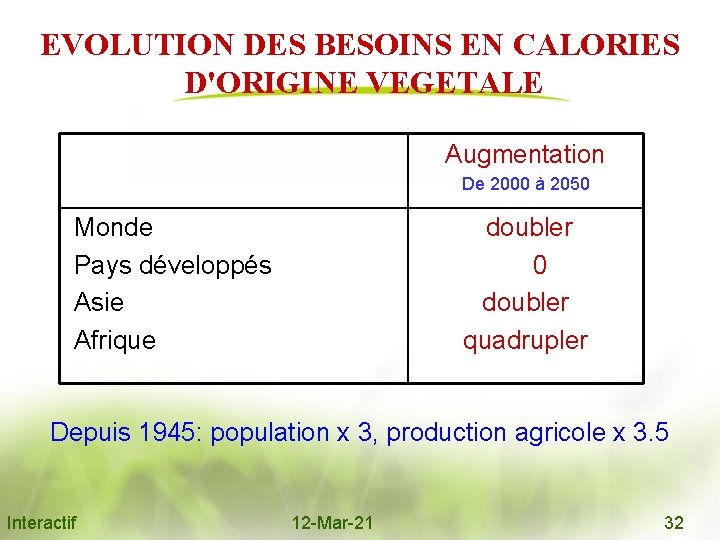 EVOLUTION DES BESOINS EN CALORIES D'ORIGINE VEGETALE

| | Augmentation De 2000 à 2050 |
|---|---|
| Monde | doubler |
| Pays développés | 0 |
| Asie | doubler |
| Afrique | quadrupler |

Depuis 1945: population x 3, production agricole x 3.5

Interactif 12-Mar-21 32